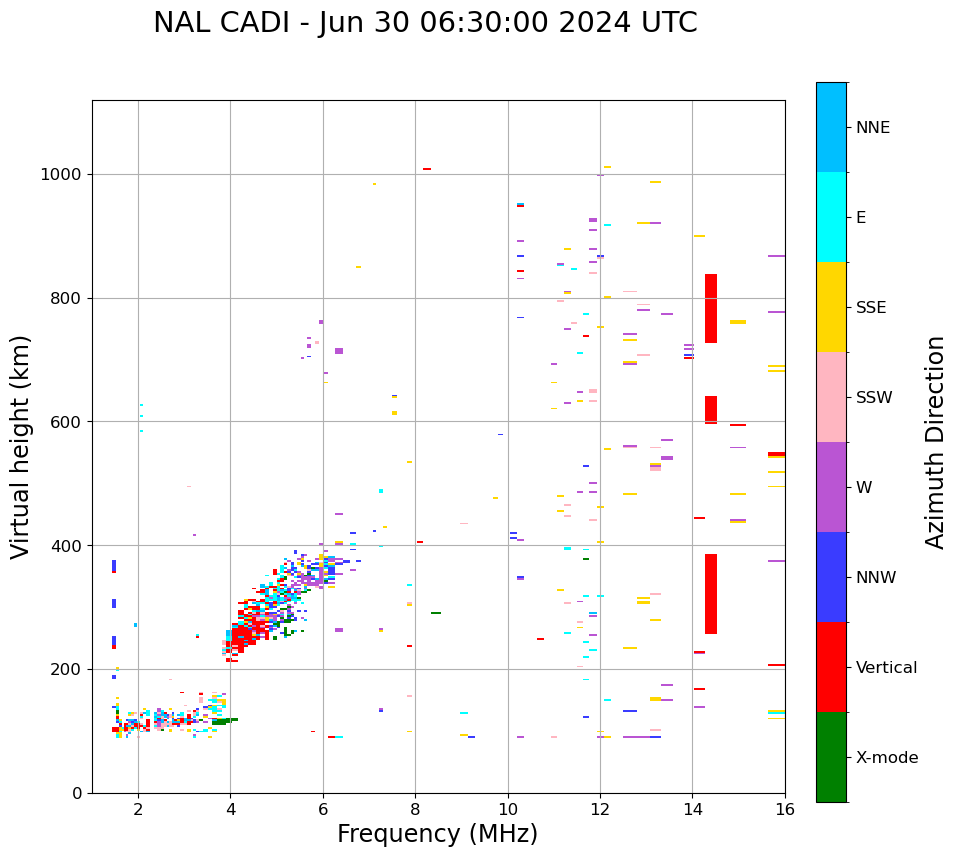 NAL CADI - Jun 30 06:30:00 2024 UTC

Virtual height (km)

1000
800
600
400
200
0

2
4
6
8
10
12
14
16

Frequency (MHz)

NNE
E
SSE
SSW
W
NNW
Vertical
X-mode

Azimuth Direction